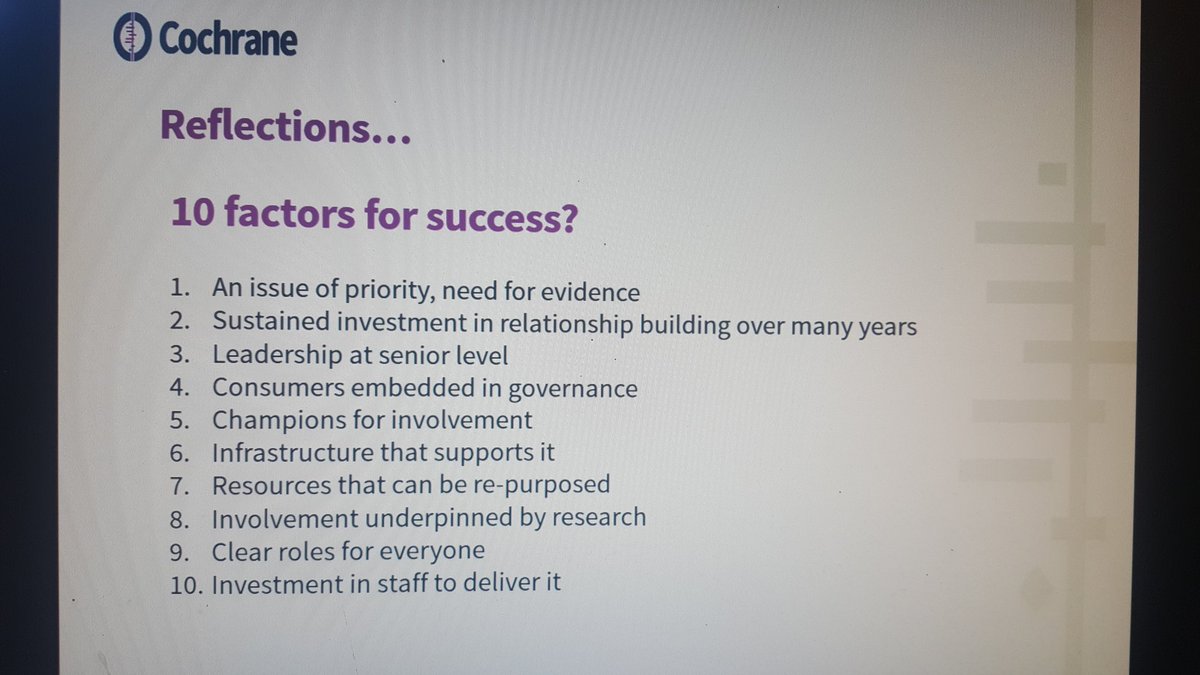 Cochrane

Reflections...

10 factors for success?

1. An issue of priority, need for evidence
2. Sustained investment in relationship building over many years
3. Leadership at senior level
4. Consumers embedded in governance
5. Champions for involvement
6. Infrastructure that supports it
7. Resources that can be re-purposed
8. Involvement underpinned by research
9. Clear roles for everyone
10. Investment in staff to deliver it